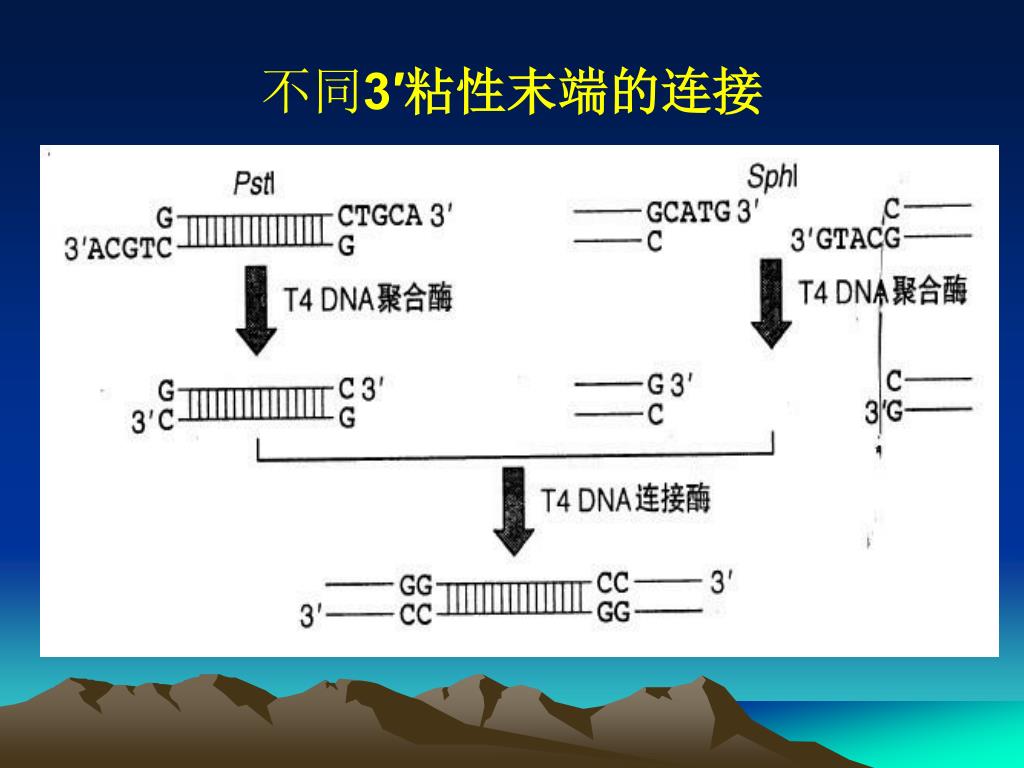 不同3′粘性末端的连接

PstI

G CTGCA 3′
3′ACGTC G

T4 DNA聚合酶

G C 3′
3′C G

SphI

GCATG 3′
C

C
3′GTACG

T4 DNA聚合酶

G 3′
C

C
3′G

T4 DNA连接酶

GG CC 3′
3′ CC GG